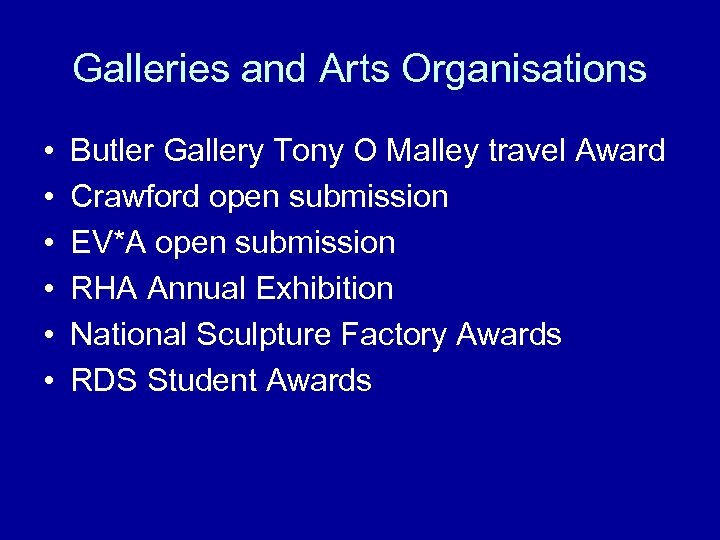 Galleries and Arts Organisations

• Butler Gallery Tony O Malley travel Award
• Crawford open submission
• EV*A open submission
• RHA Annual Exhibition
• National Sculpture Factory Awards
• RDS Student Awards